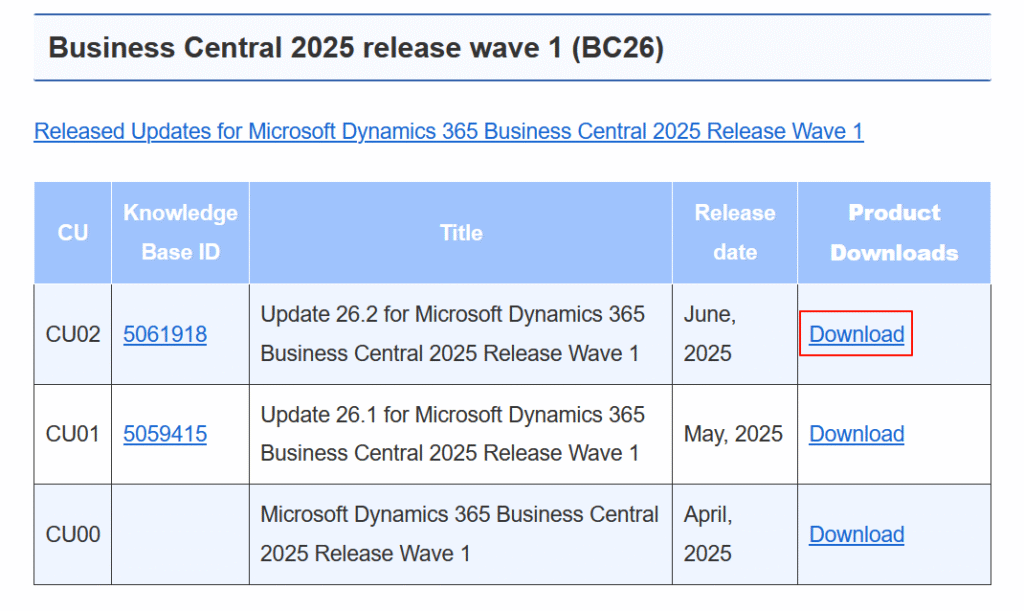 Business Central 2025 release wave 1 (BC26)

Released Updates for Microsoft Dynamics 365 Business Central 2025 Release Wave 1

| CU | Knowledge Base ID | Title | Release date | Product Downloads |
|---|---|---|---|---|
| CU02 | 5061918 | Update 26.2 for Microsoft Dynamics 365 Business Central 2025 Release Wave 1 | June, 2025 | Download |
| CU01 | 5059415 | Update 26.1 for Microsoft Dynamics 365 Business Central 2025 Release Wave 1 | May, 2025 | Download |
| CU00 | | Microsoft Dynamics 365 Business Central 2025 Release Wave 1 | April, 2025 | Download |